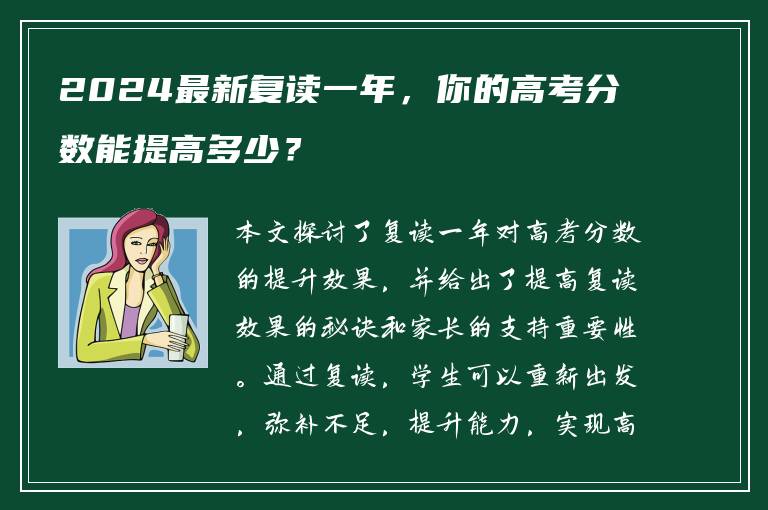 2024最新复读一年，你的高考分数能提高多少？

本文探讨了复读一年对高考分数的提升效果，并给出了提高复读效果的秘诀和家长的支持重要性。通过复读，学生可以重新出发，弥补不足，提升能力，实现高